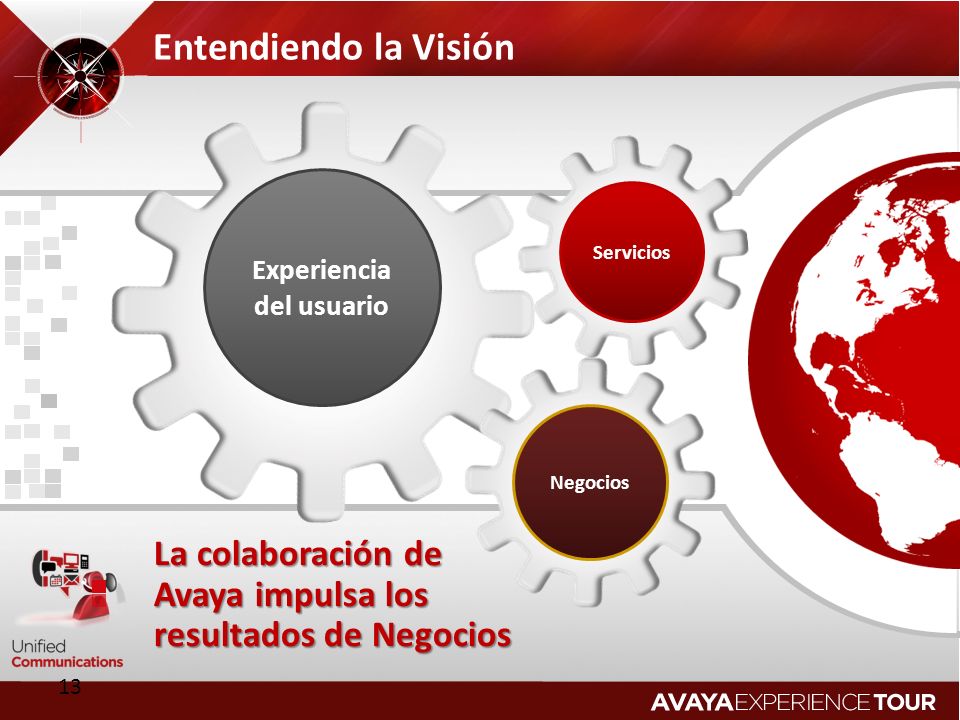 Entendiendo la Visión

Experiencia del usuario

Servicios

Negocios

La colaboración de Avaya impulsa los resultados de Negocios

Unified Communications

13

AVAYA EXPERIENCE TOUR